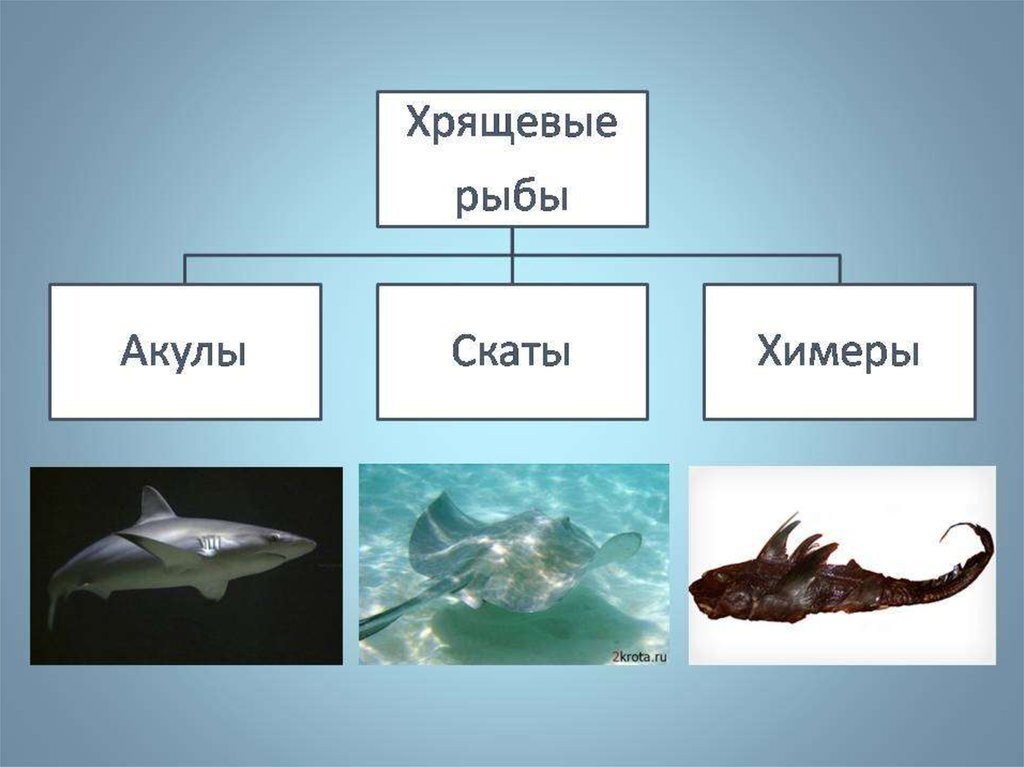 Хрящевые рыбы

Акулы

Скаты

Химеры

2krota.ru